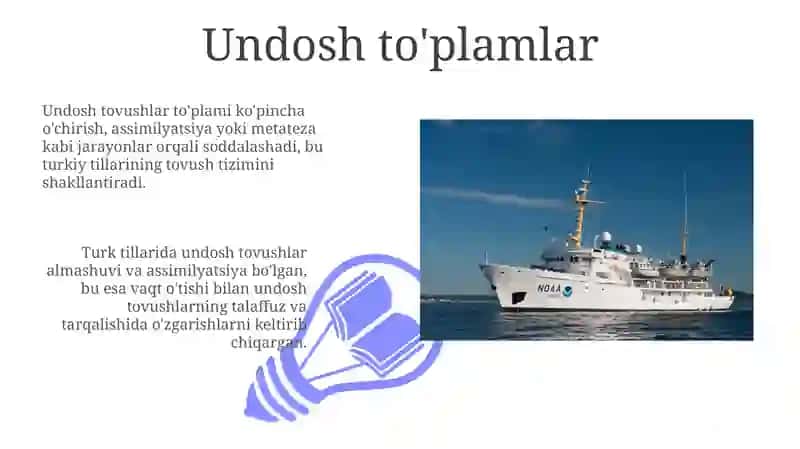 Undosh to'plamlar

Undosh tovushlar to'plami ko'pincha o'chirish, assimilyatsiya yoki metateza kabi jarayonlar orqali soddalashadi, bu turkiy tillarining tovush tizimini shakllantiradi.

Turk tillarida undosh tovushlar almashuvi va assimilyatsiya bo'lgan, bu esa vaqt o'tishi bilan undosh tovushlarning talaffuz va tarqalishida o'zgarishlarni keltirib chiqargan.

NOAA